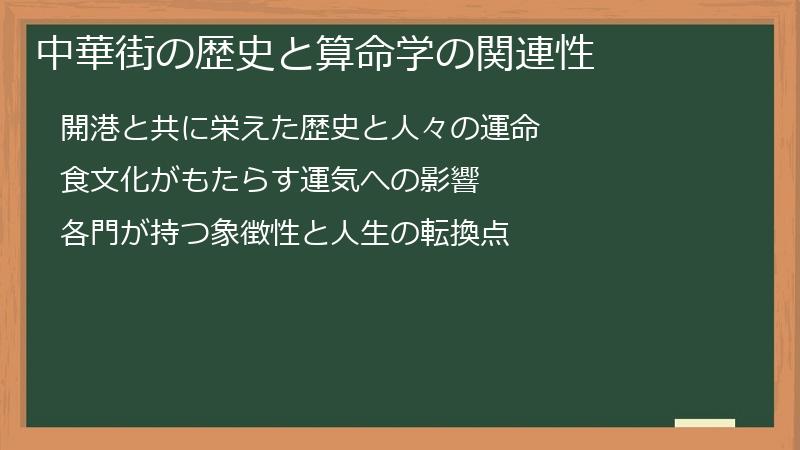 中華街の歴史と算命学の関連性

開港と共に栄えた歴史と人々の運命

食文化がもたらす運気への影響

各門が持つ象徴性と人生の転換点